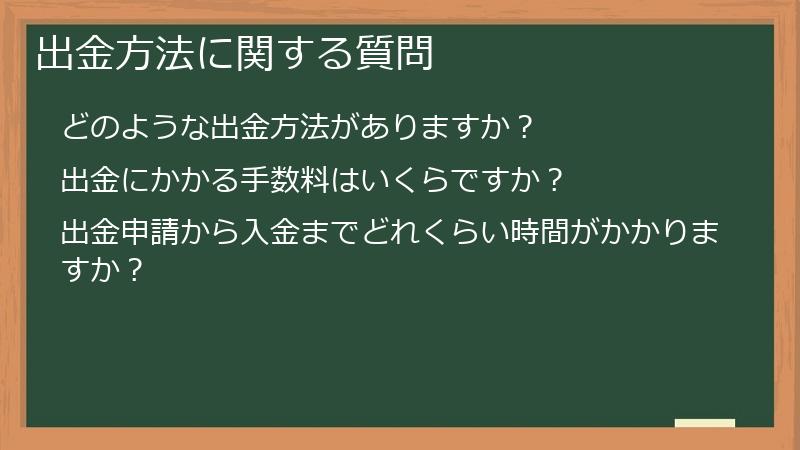 出金方法に関する質問

どのような出金方法がありますか？

出金にかかる手数料はいくらですか？

出金申請から入金までどれくらい時間がかかりますか？